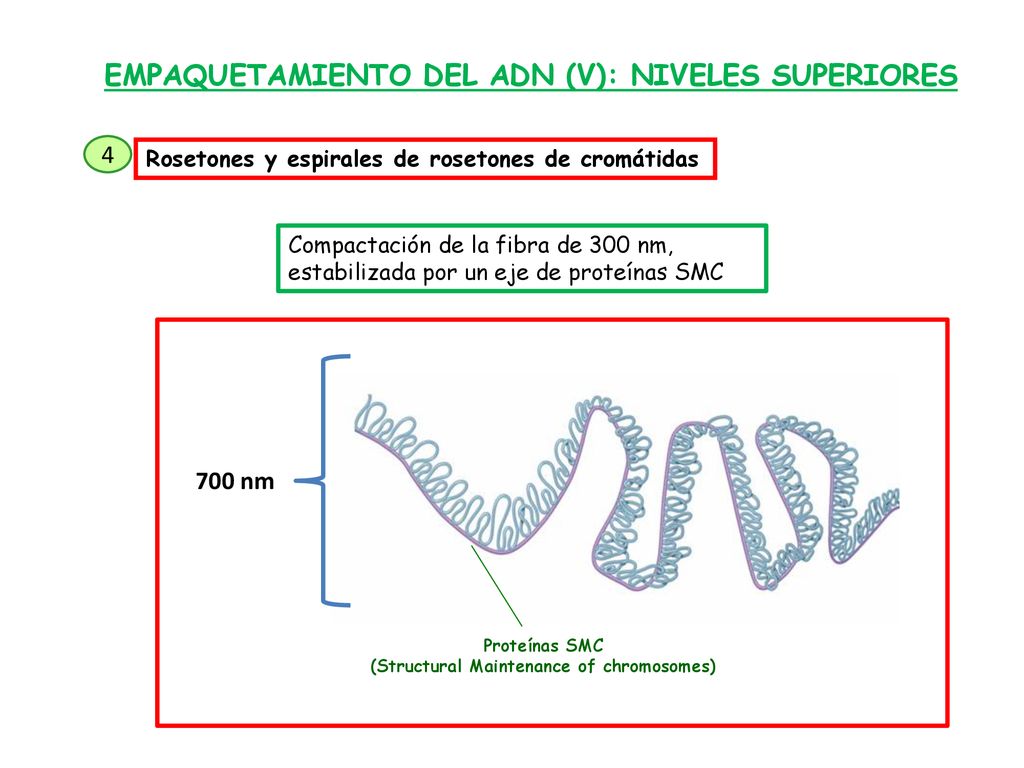 EMPAQUETAMIENTO DEL ADN (V): NIVELES SUPERIORES

4

Rosetones y espirales de rosetones de cromátidas

Compactación de la fibra de 300 nm, estabilizada por un eje de proteínas SMC

700 nm

Proteínas SMC
(Structural Maintenance of chromosomes)